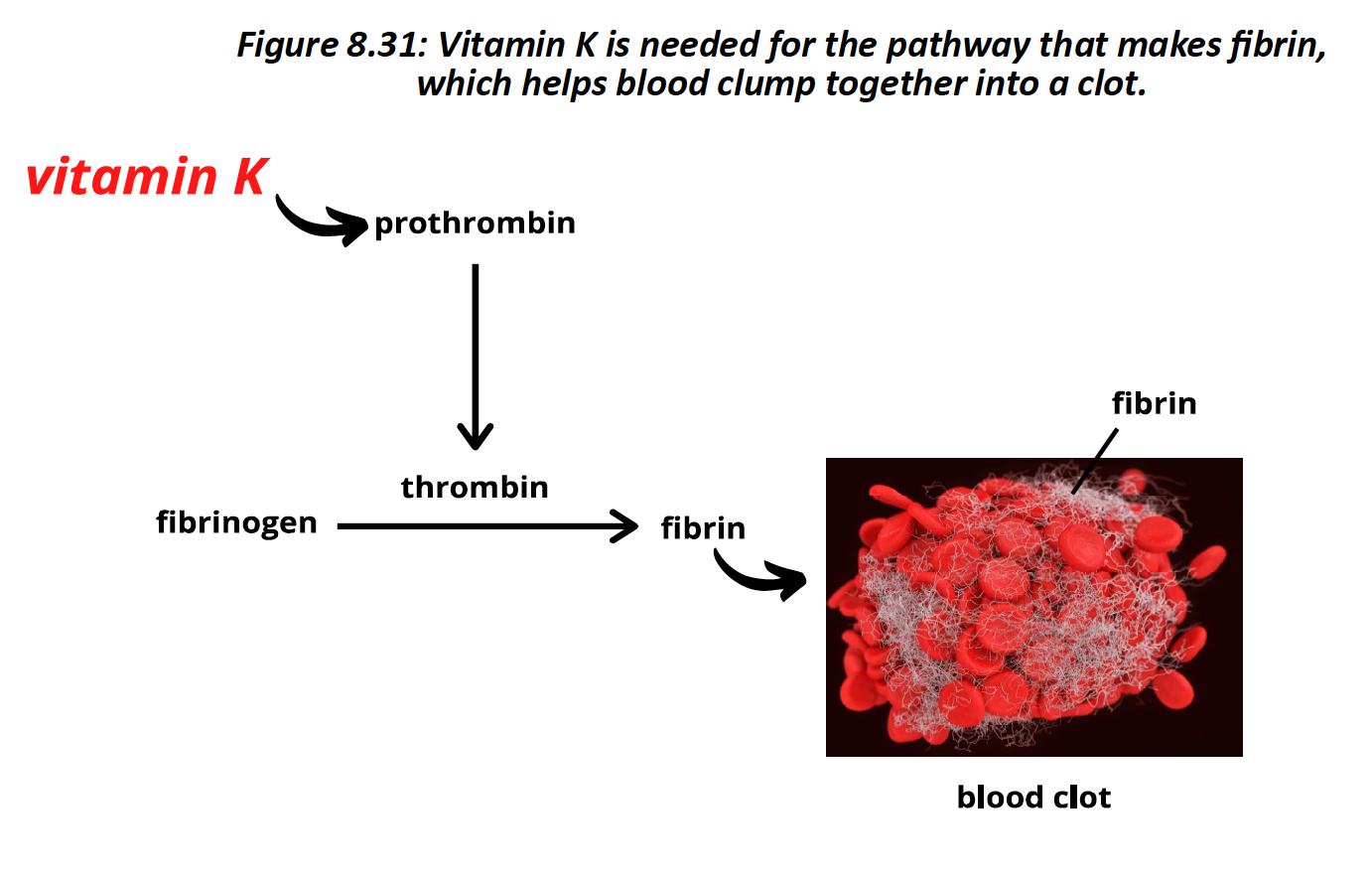 Figure 8.31: Vitamin K is needed for the pathway that makes fibrin, which helps blood clump together into a clot.

vitamin K

prothrombin

thrombin

fibrinogen

fibrin

fibrin

blood clot